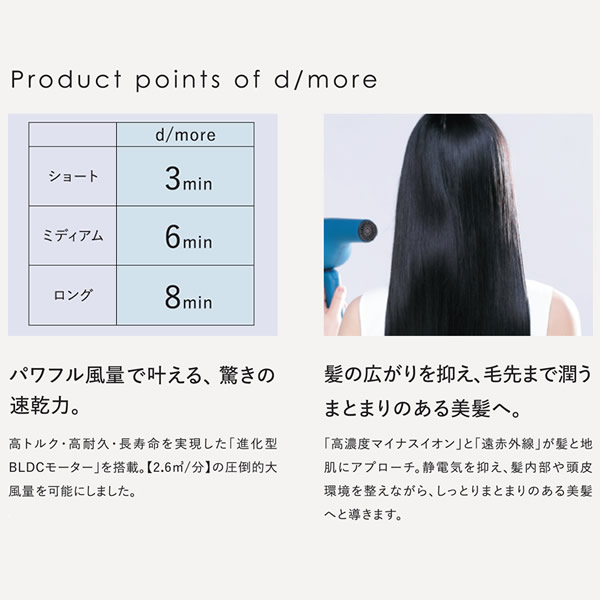 Product points of d/more

|  | d/more |
|---|---|
| ショート | 3min |
| ミディアム | 6min |
| ロング | 8min |

パワフル風量で叶える、驚きの速乾力。

高トルク・高耐久・長寿命を実現した「進化型BLDCモーター」を搭載。【2.6㎥/分】の圧倒的大風量を可能にしました。

髪の広がりを抑え、毛先まで潤うまとまりのある美髪へ。

「高濃度マイナスイオン」と「遠赤外線」が髪と地肌にアプローチ。静電気を抑え、髪内部や頭皮環境を整えながら、しっとりまとまりのある美髪へと導きます。